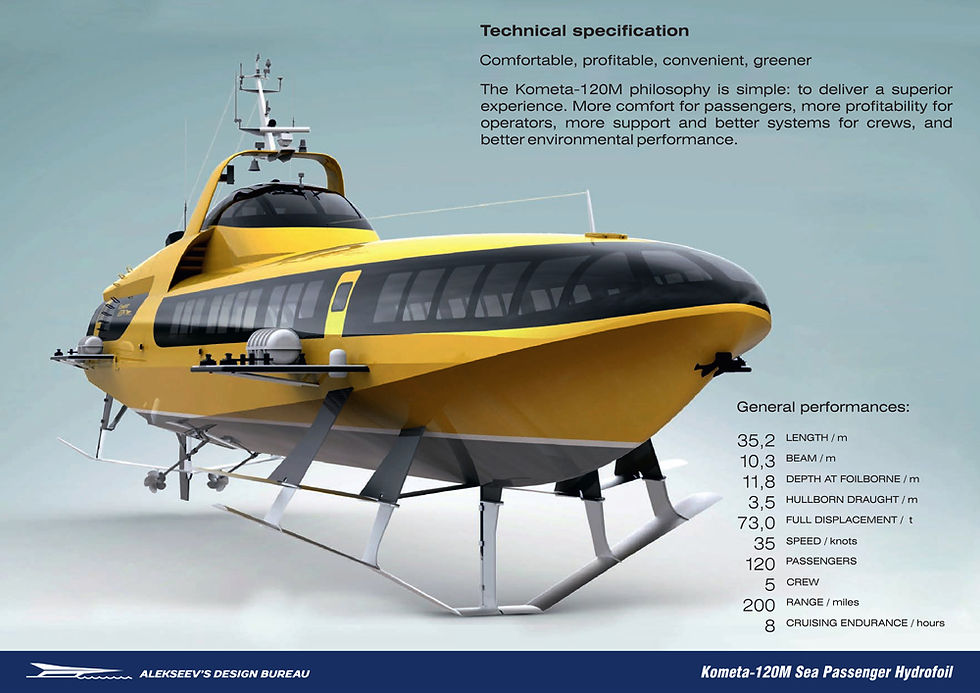 Technical specification

Comfortable, profitable, convenient, greener

The Kometa-120M philosophy is simple: to deliver a superior experience. More comfort for passengers, more profitability for operators, more support and better systems for crews, and better environmental performance.

General performances:

35,2 LENGTH / m
10,3 BEAM / m
11,8 DEPTH AT FOILBORNE / m
3,5 HULLBORN DRAUGHT / m
73,0 FULL DISPLACEMENT / t
35 SPEED / knots
120 PASSENGERS
5 CREW
200 RANGE / miles
8 CRUISING ENDURANCE / hours

ALEKSEEV'S DESIGN BUREAU

Kometa-120M Sea Passenger Hydrofoil